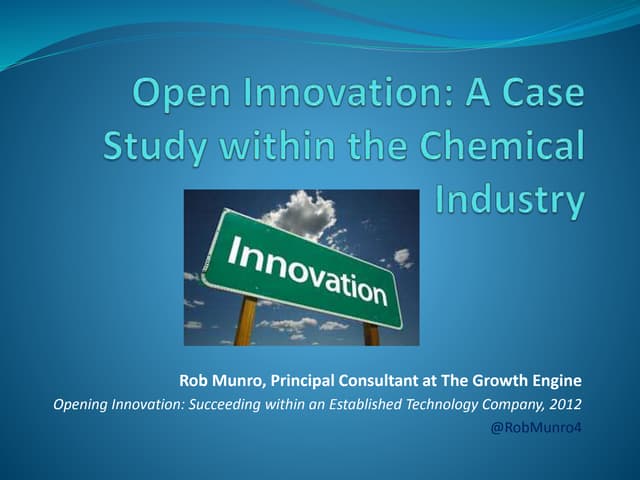 Open Innovation: A Case Study within the Chemical Industry

Innovation

Rob Munro, Principal Consultant at The Growth Engine

Opening Innovation: Succeeding within an Established Technology Company, 2012

@RobMunro4